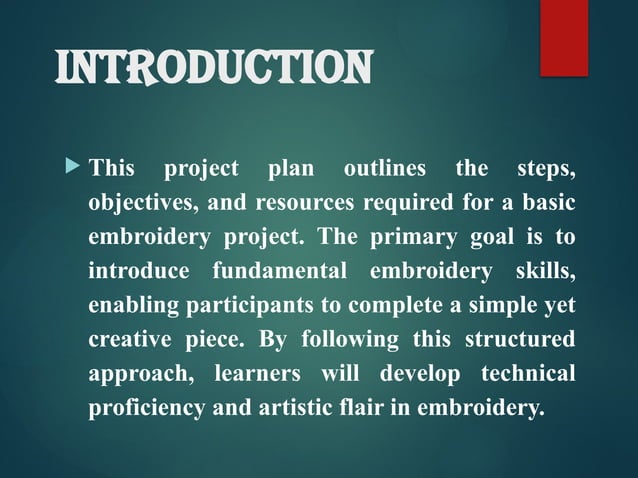 INTRODUCTION

This project plan outlines the steps, objectives, and resources required for a basic embroidery project. The primary goal is to introduce fundamental embroidery skills, enabling participants to complete a simple yet creative piece. By following this structured approach, learners will develop technical proficiency and artistic flair in embroidery.